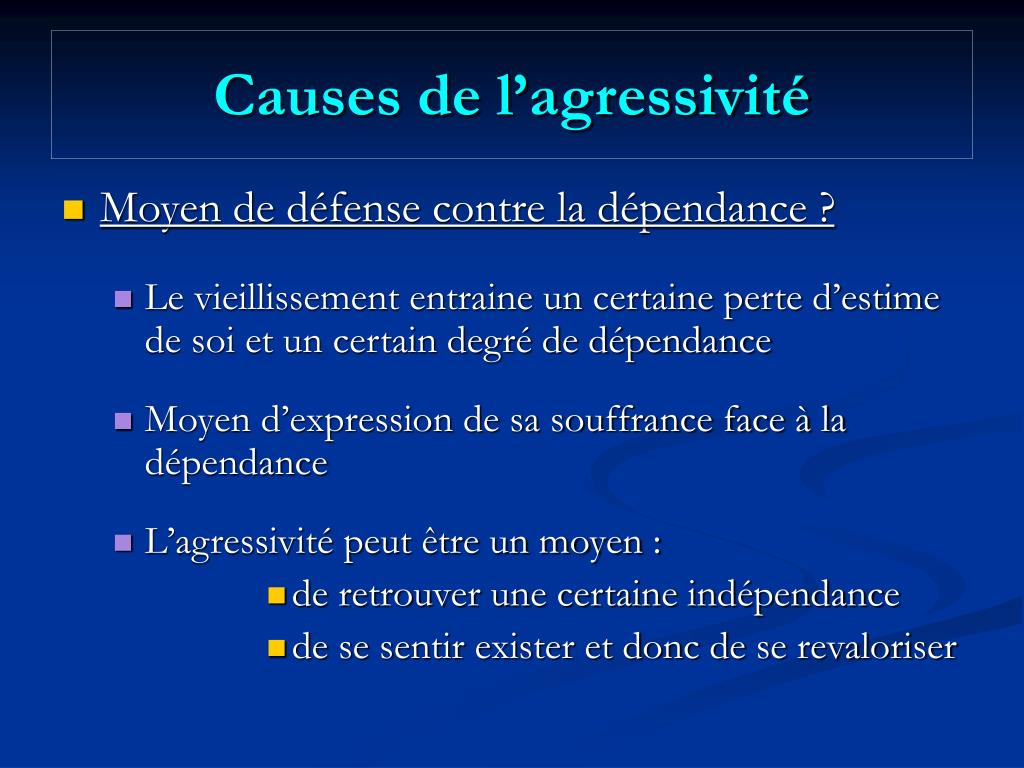 Causes de l’agressivité

Moyen de défense contre la dépendance ?

Le vieillissement entraine un certaine perte d’estime de soi et un certain degré de dépendance

Moyen d’expression de sa souffrance face à la dépendance

L’agressivité peut être un moyen :

de retrouver une certaine indépendance

de se sentir exister et donc de se revaloriser